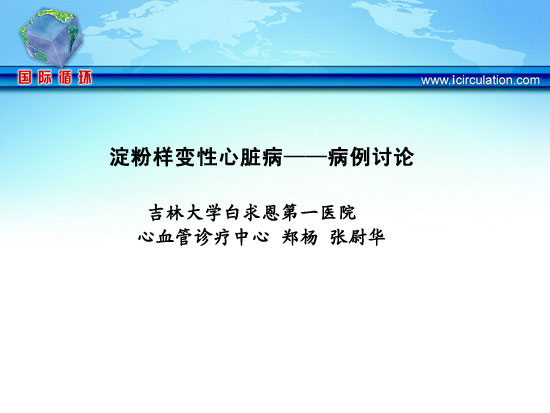 国际循环

www.icirculation.com

淀粉样变性心脏病——病例讨论

吉林大学白求恩第一医院
心血管诊疗中心 郑杨 张尉华